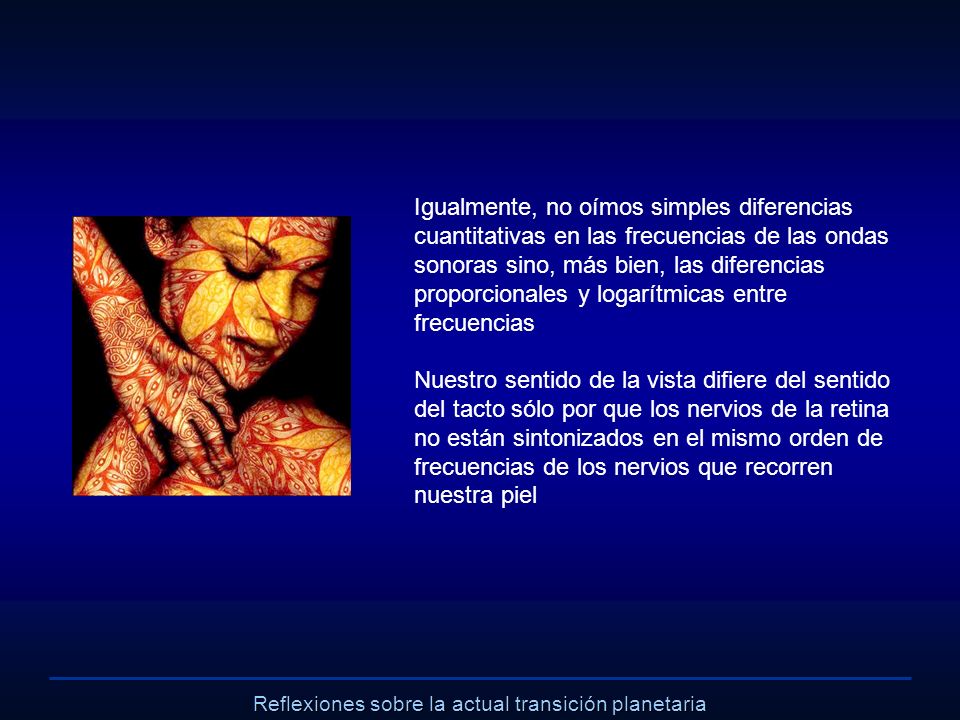 Igualmente, no oímos simples diferencias cuantitativas en las frecuencias de las ondas sonoras sino, más bien, las diferencias proporcionales y logarítmicas entre frecuencias

Nuestro sentido de la vista difiere del sentido del tacto sólo por que los nervios de la retina no están sintonizados en el mismo orden de frecuencias de los nervios que recorren nuestra piel

Reflexiones sobre la actual transición planetaria